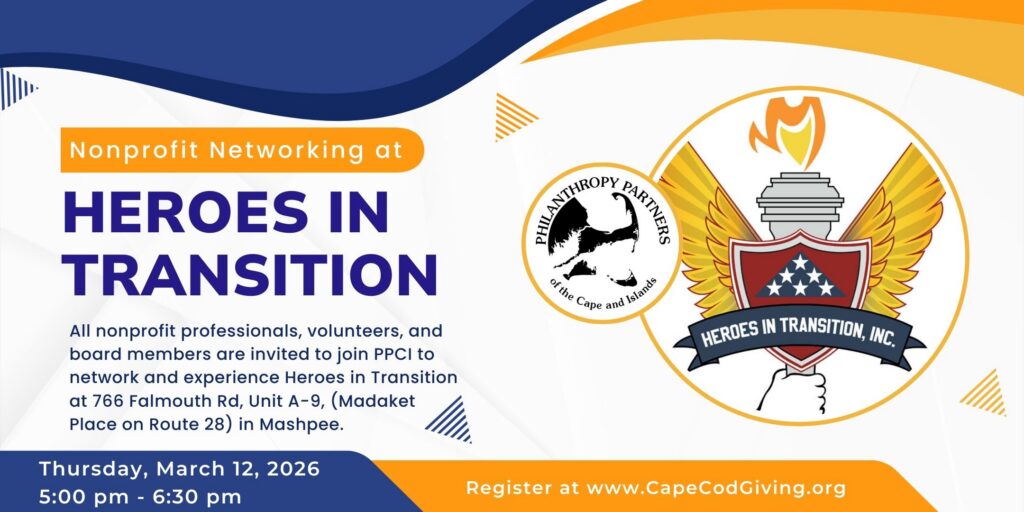 Nonprofit Networking at

HEROES IN TRANSITION

All nonprofit professionals, volunteers, and board members are invited to join PPCI to network and experience Heroes in Transition at 766 Falmouth Rd, Unit A-9, (Madaket Place on Route 28) in Mashpee.

PHILANTHROPY PARTNERS of the Cape and Islands

HEROES IN TRANSITION, INC.

Thursday, March 12, 2026
5:00 pm - 6:30 pm

Register at www.CapeCodGiving.org